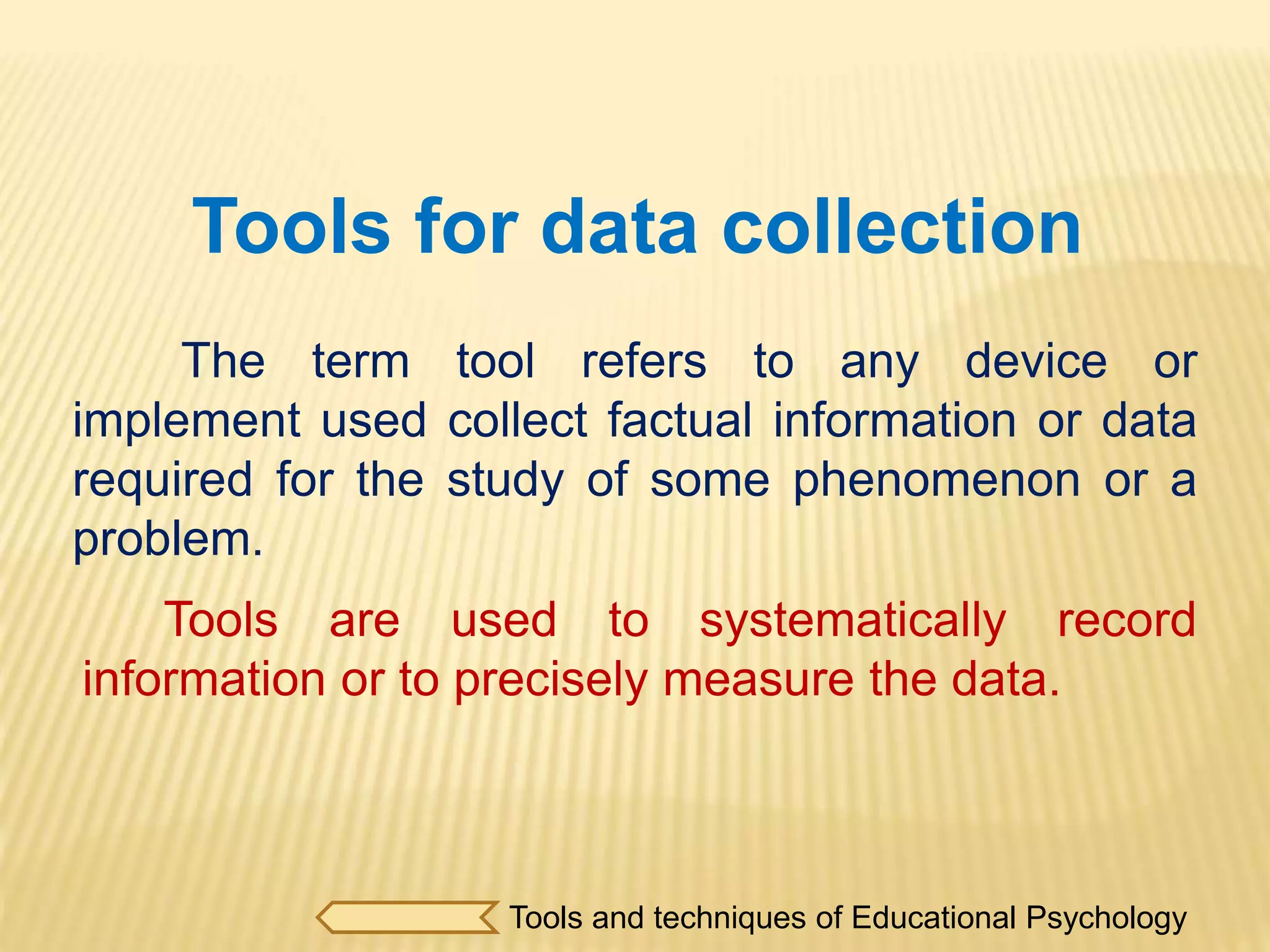 Tools for data collection

The term tool refers to any device or implement used collect factual information or data required for the study of some phenomenon or a problem.

Tools are used to systematically record information or to precisely measure the data.

Tools and techniques of Educational Psychology